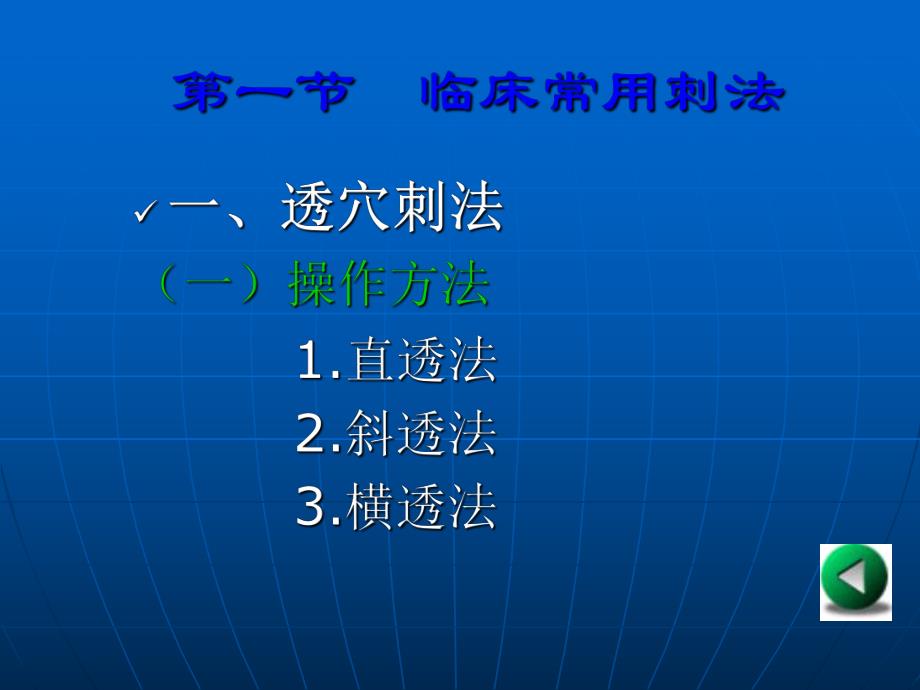 第一节　临床常用刺法

✓一、透穴刺法

（一）操作方法

1.直透法

2.斜透法

3.横透法